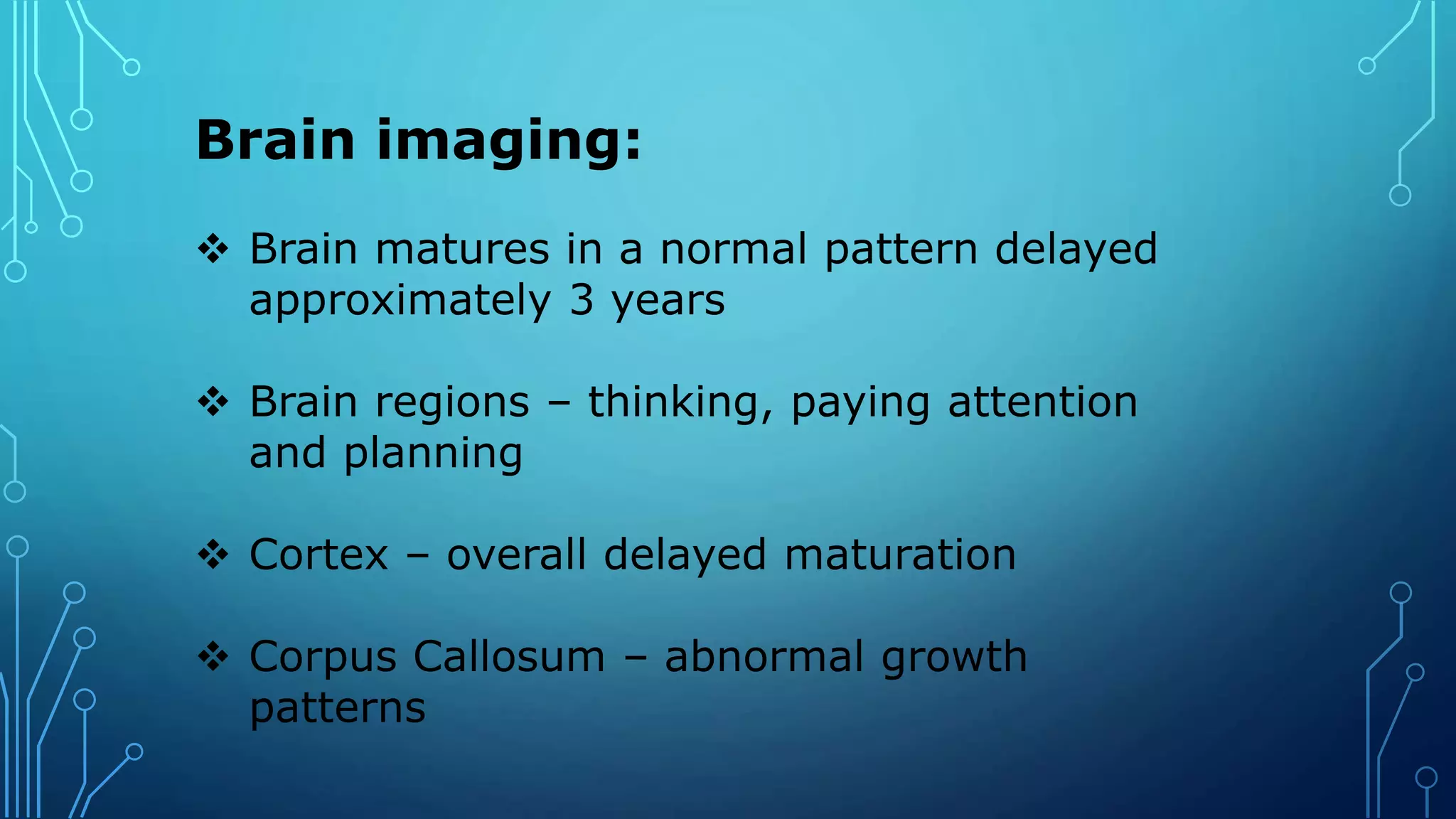 Brain imaging:

❖ Brain matures in a normal pattern delayed approximately 3 years

❖ Brain regions – thinking, paying attention and planning

❖ Cortex – overall delayed maturation

❖ Corpus Callosum – abnormal growth patterns